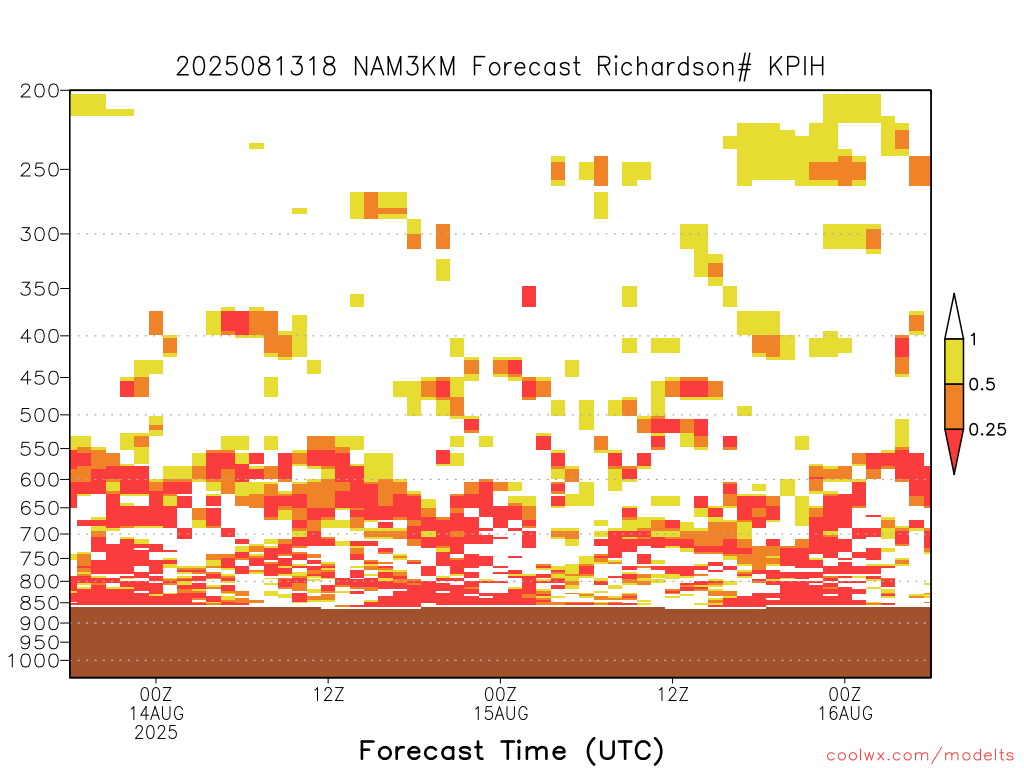 2025081318 NAM3KM Forecast Richardson# KPIH

200
250
300
350
400
450
500
550
600
650
700
750
800
850
900
950
1000

1
0.5
0.25

00Z
14AUG
2025
12Z
00Z
15AUG
12Z
00Z
16AUG

Forecast Time (UTC)

coolwx.com/modelts